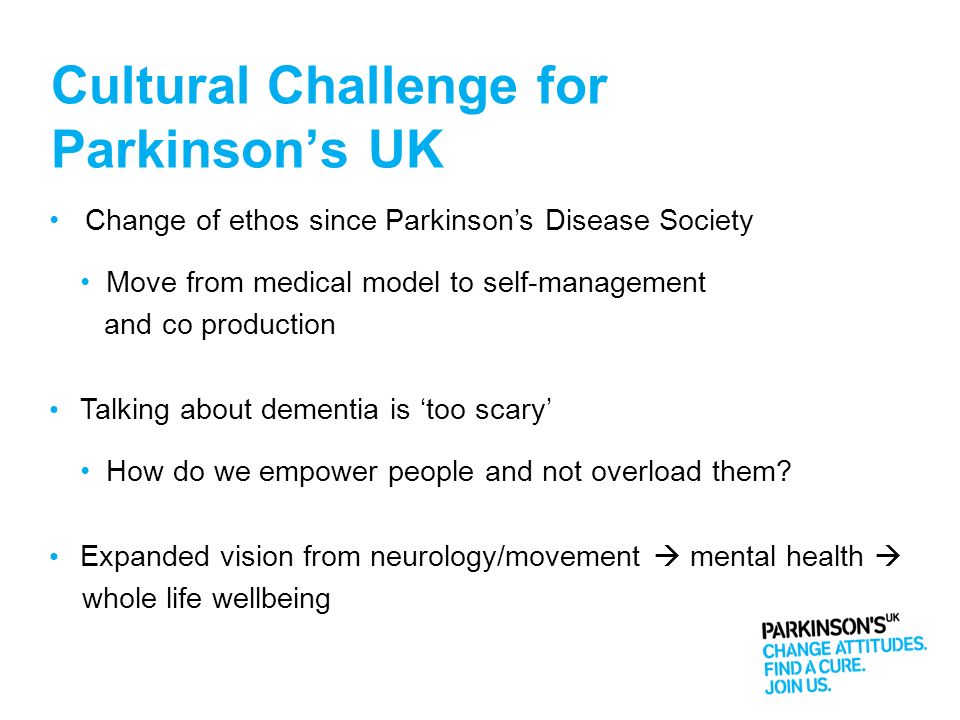 Cultural Challenge for Parkinson’s UK

• Change of ethos since Parkinson’s Disease Society

• Move from medical model to self-management and co production

• Talking about dementia is ‘too scary’

• How do we empower people and not overload them?

• Expanded vision from neurology/movement → mental health → whole life wellbeing

PARKINSON'S UK
CHANGE ATTITUDES.
FIND A CURE.
JOIN US.